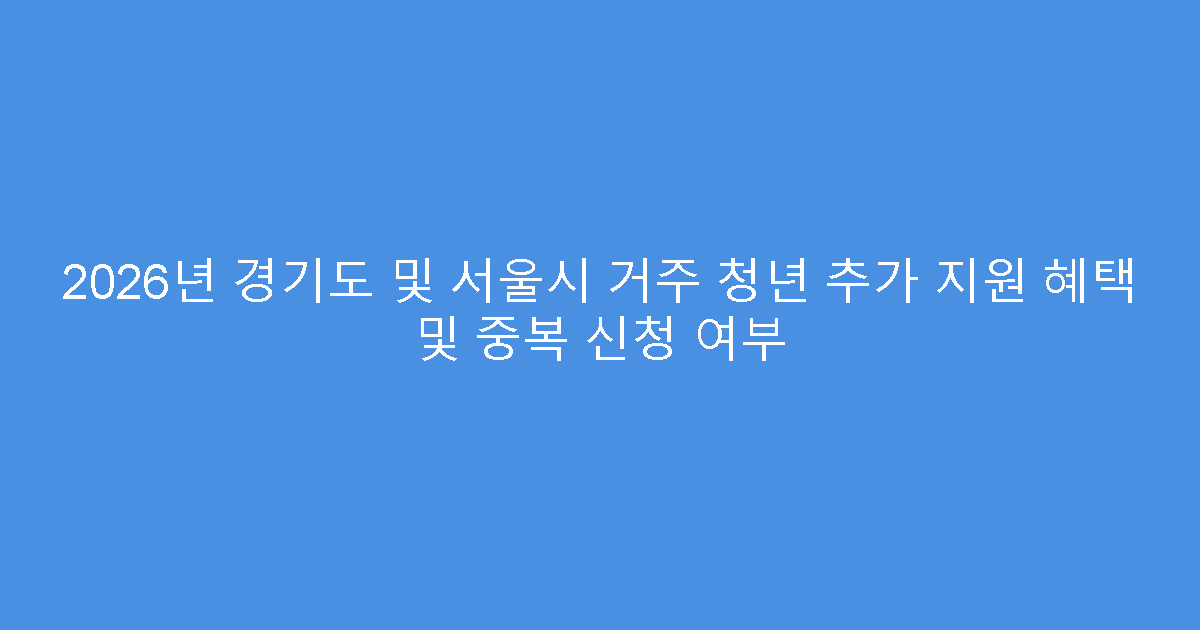 2026년 경기도 및 서울시 거주 청년 추가 지원 혜택 및 중복 신청 여부